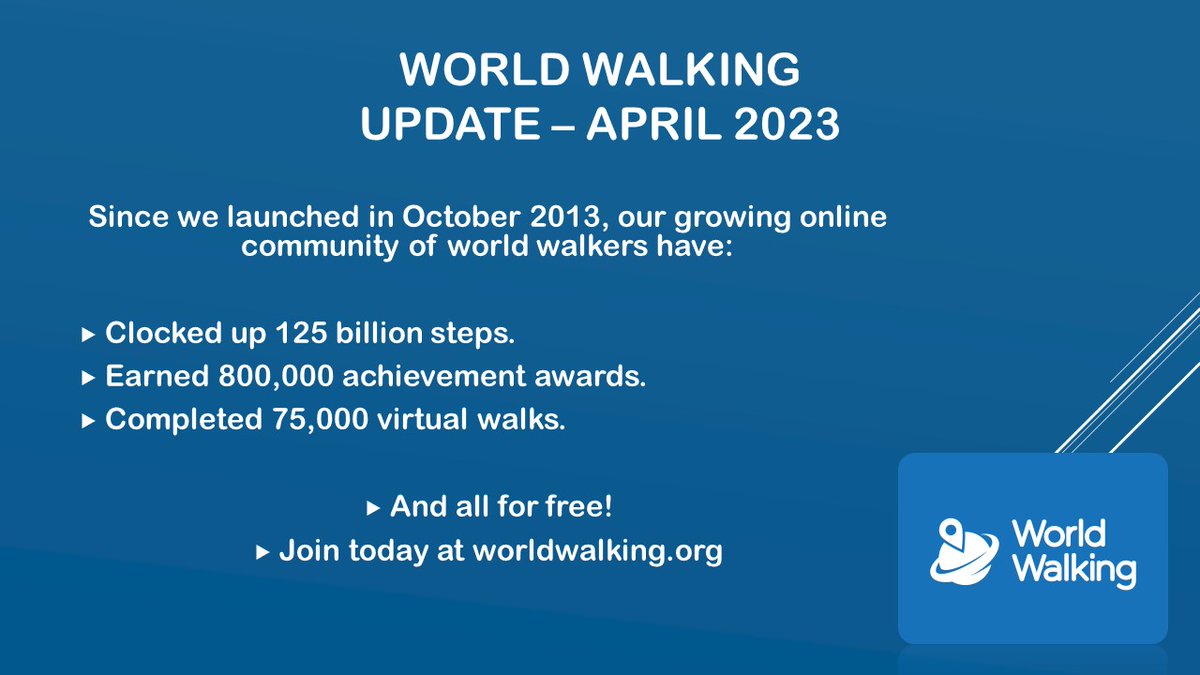 WORLD WALKING
UPDATE – APRIL 2023

Since we launched in October 2013, our growing online community of world walkers have:

▸ Clocked up 125 billion steps.
▸ Earned 800,000 achievement awards.
▸ Completed 75,000 virtual walks.

▸ And all for free!
▸ Join today at worldwalking.org

World Walking